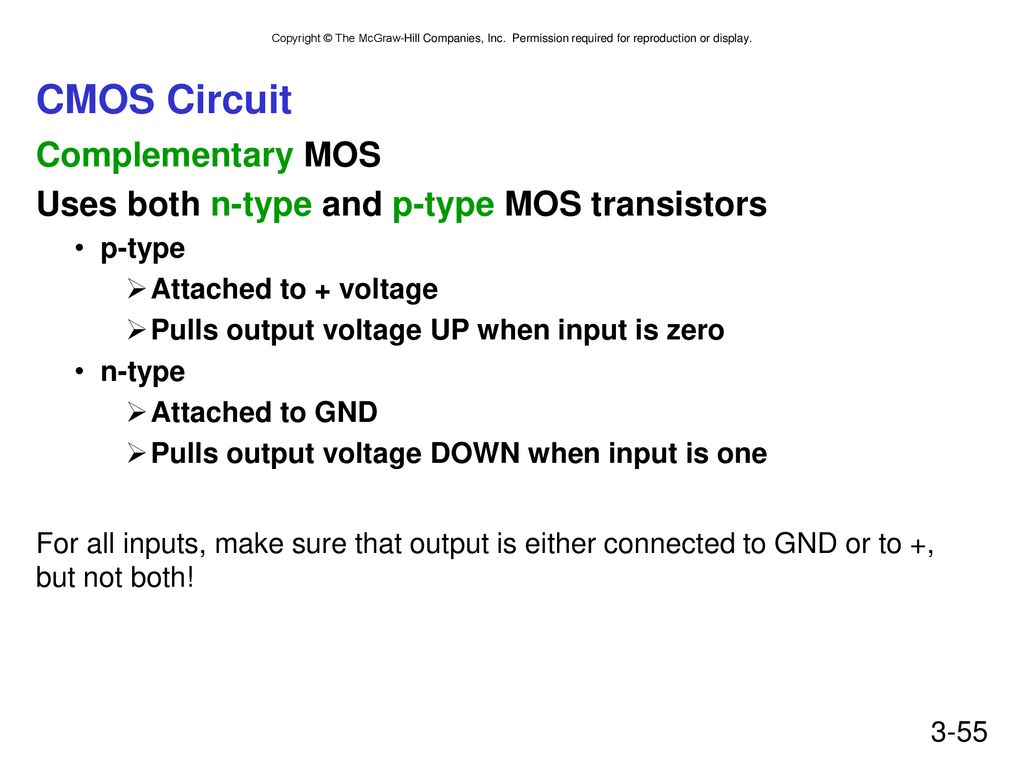 Copyright © The McGraw-Hill Companies, Inc. Permission required for reproduction or display.

CMOS Circuit

Complementary MOS

Uses both n-type and p-type MOS transistors

• p-type
  ➢ Attached to + voltage
  ➢ Pulls output voltage UP when input is zero
• n-type
  ➢ Attached to GND
  ➢ Pulls output voltage DOWN when input is one

For all inputs, make sure that output is either connected to GND or to +, but not both!

3-55